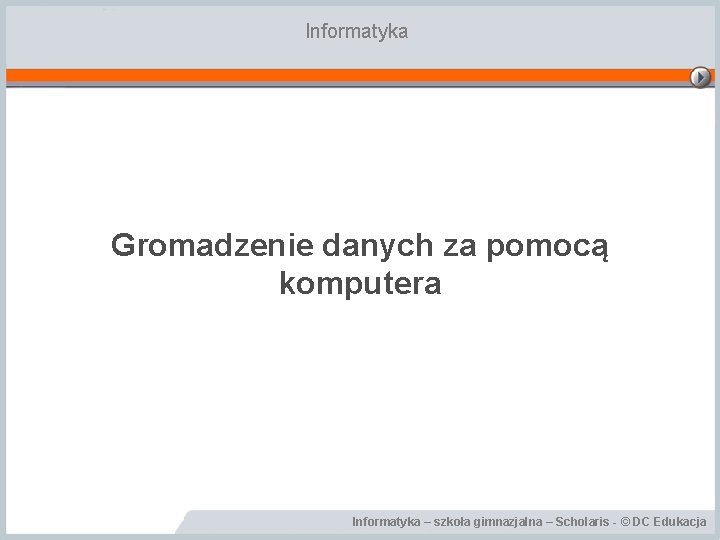 Informatyka

Gromadzenie danych za pomocą komputera

Informatyka – szkoła gimnazjalna – Scholaris - © DC Edukacja